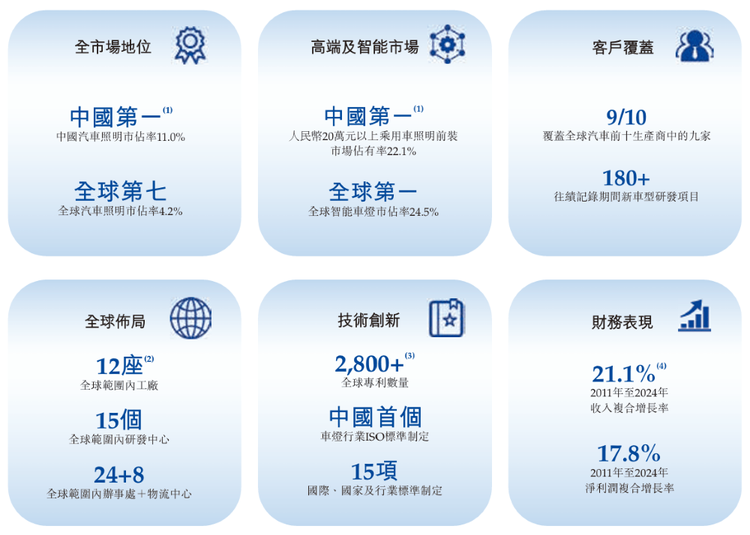 全市場地位

中國第一$^{(1)}$
中國汽車照明市佔率11.0%

全球第七
全球汽車照明市佔率4.2%

高端及智能市場

中國第一$^{(1)}$
人民幣20萬元以上乘用車照明前裝市場佔有率22.1%

全球第一
全球智能車燈市佔率24.5%

客戶覆蓋

9/10
覆蓋全球汽車前十生產商中的九家

180+
往績記錄期間新車型研發項目

全球佈局

12座$^{(2)}$
全球範圍內工廠

15個
全球範圍內研發中心

24+8
全球範圍內辦事處+物流中心

技術創新

2,800+$^{(3)}$
全球專利數量

中國首個
車燈行業ISO標準制定

15項
國際、國家及行業標準制定

財務表現

21.1%$^{(4)}$
2011年至2024年收入複合增長率

17.8%
2011年至2024年淨利潤複合增長率